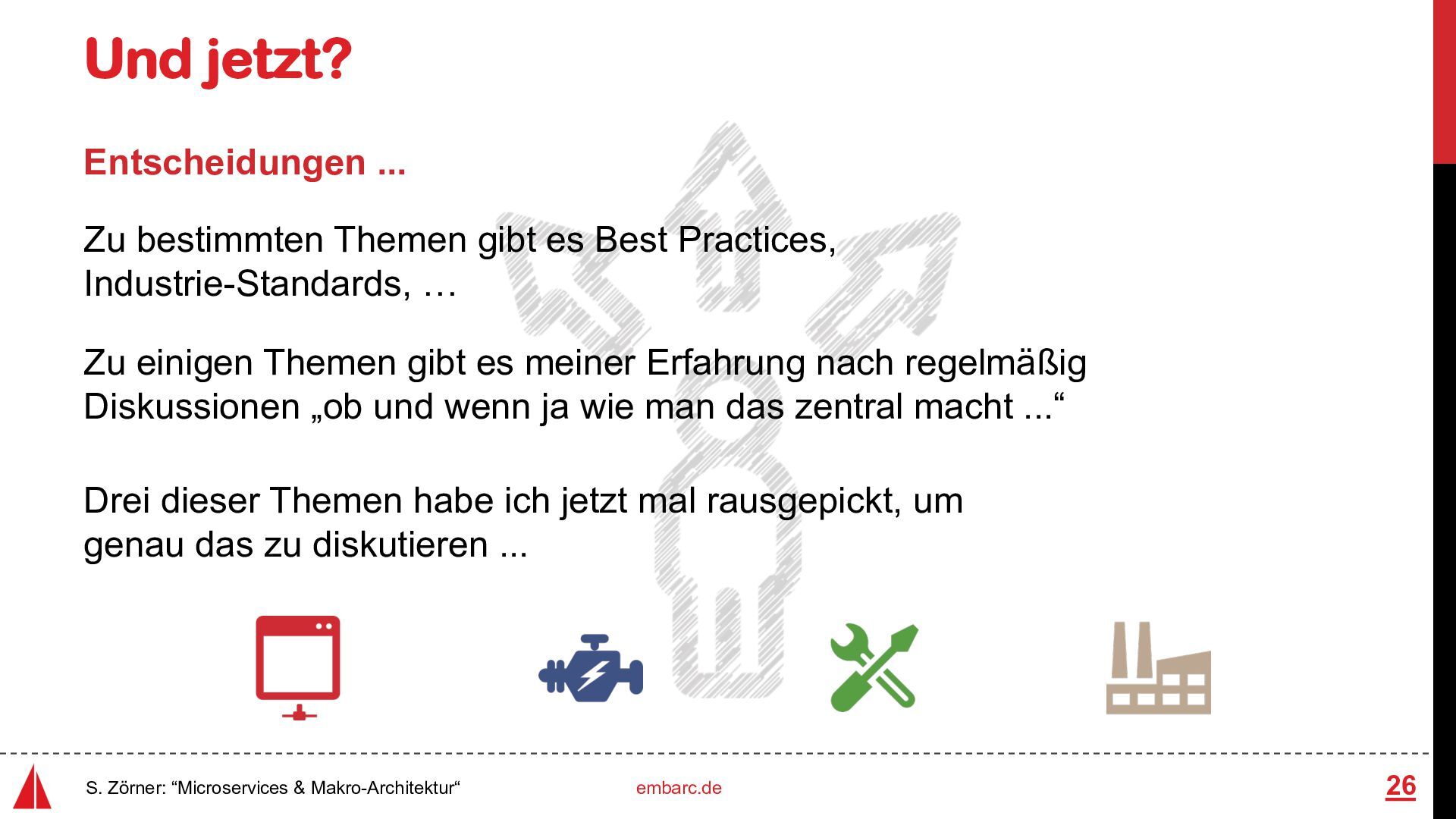 Und jetzt?

Entscheidungen ...

Zu bestimmten Themen gibt es Best Practices, Industrie-Standards, …

Zu einigen Themen gibt es meiner Erfahrung nach regelmäßig Diskussionen „ob und wenn ja wie man das zentral macht ...“

Drei dieser Themen habe ich jetzt mal rausgepickt, um genau das zu diskutieren ...

S. Zörner: “Microservices & Makro-Architektur“ embarc.de 26